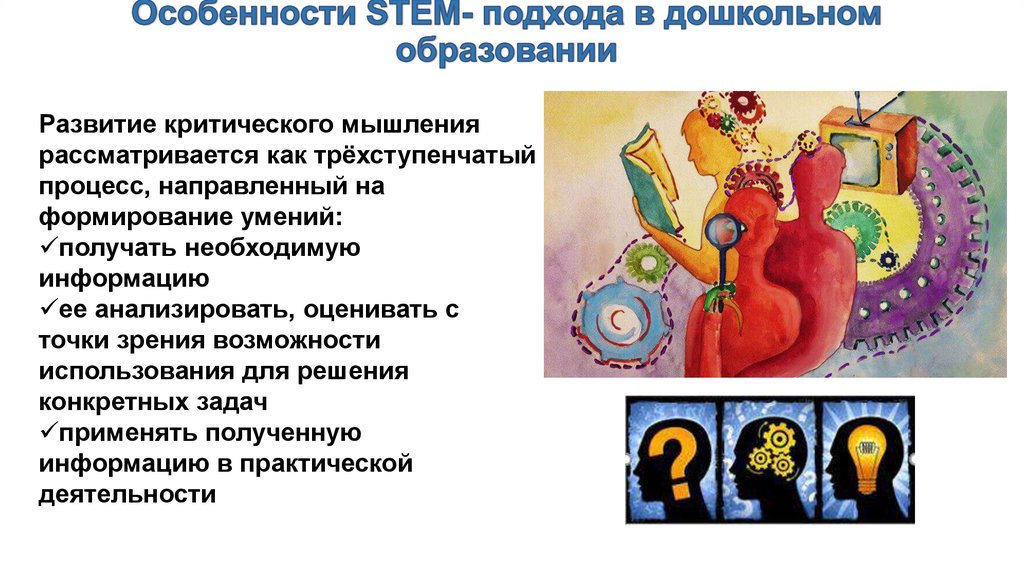 Особенности STEM- подхода в дошкольном образовании

Развитие критического мышления рассматривается как трёхступенчатый процесс, направленный на формирование умений:
✓получать необходимую информацию
✓ее анализировать, оценивать с точки зрения возможности использования для решения конкретных задач
✓применять полученную информацию в практической деятельности